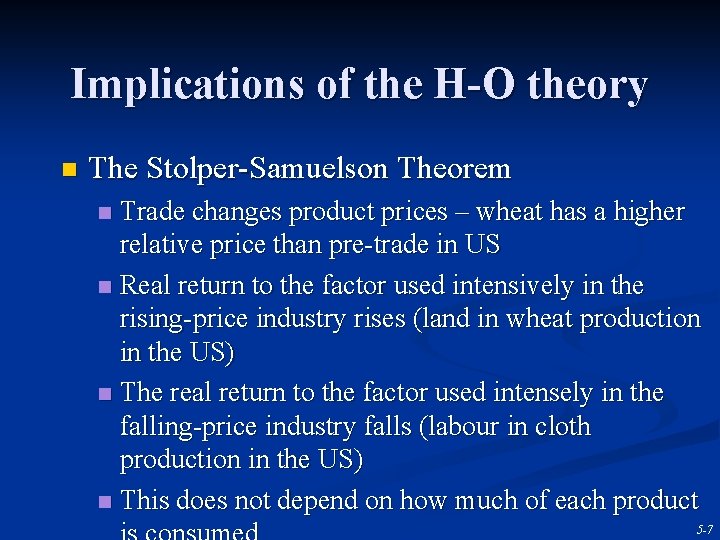 Implications of the H-O theory

The Stolper-Samuelson Theorem

Trade changes product prices – wheat has a higher relative price than pre-trade in US

Real return to the factor used intensively in the rising-price industry rises (land in wheat production in the US)

The real return to the factor used intensely in the falling-price industry falls (labour in cloth production in the US)

This does not depend on how much of each product is consumed

5-7